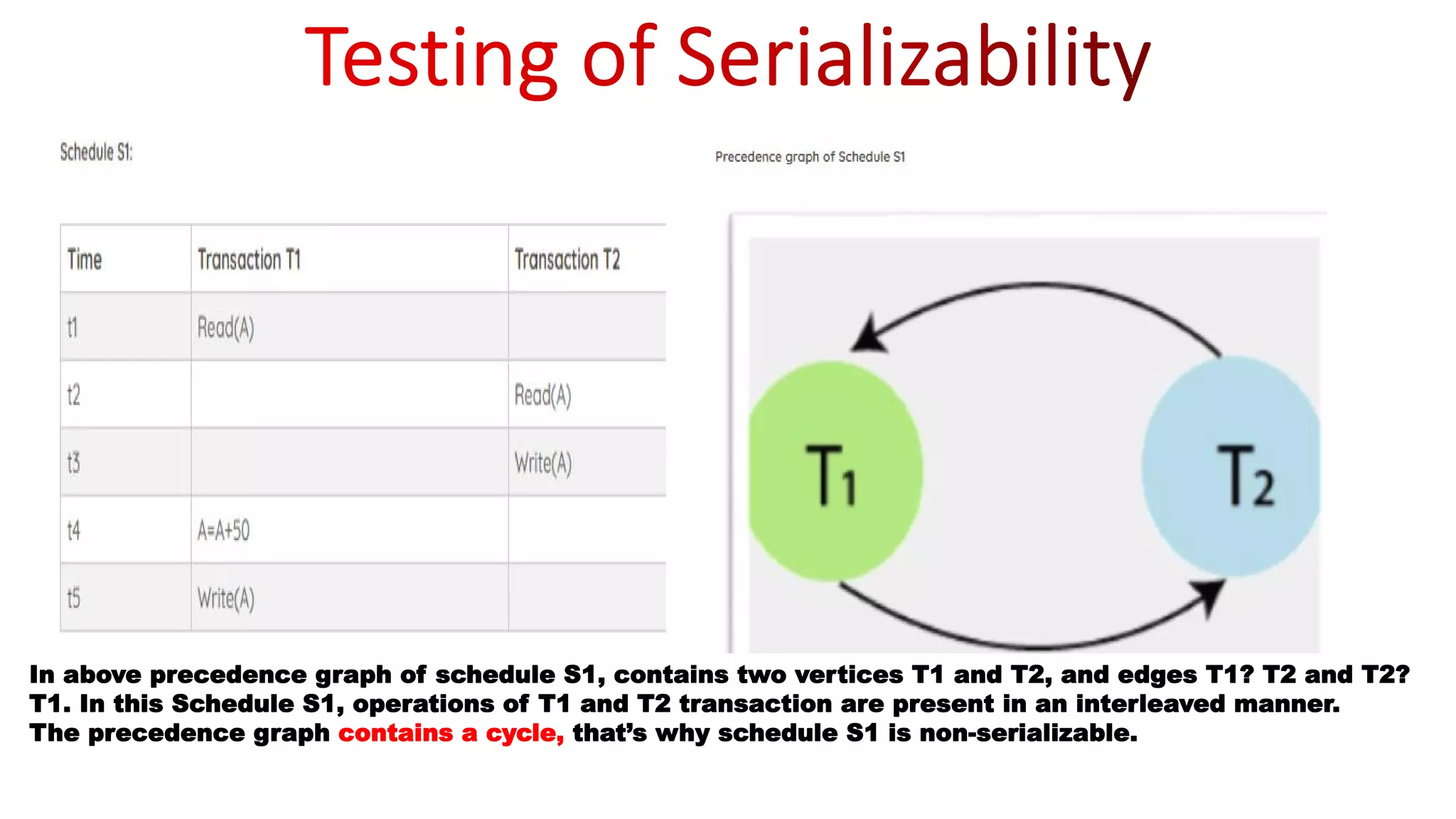 Testing of Serializability

Schedule S1:

| Time | Transaction T1 | Transaction T2 |
|---|---|---|
| t1 | Read(A) | |
| t2 | | Read(A) |
| t3 | | Write(A) |
| t4 | A=A+50 | |
| t5 | Write(A) | |

Precedence graph of Schedule S1

$T_1$

$T_2$

In above precedence graph of schedule S1, contains two vertices T1 and T2, and edges T1? T2 and T2? T1. In this Schedule S1, operations of T1 and T2 transaction are present in an interleaved manner. The precedence graph contains a cycle, that's why schedule S1 is non-serializable.